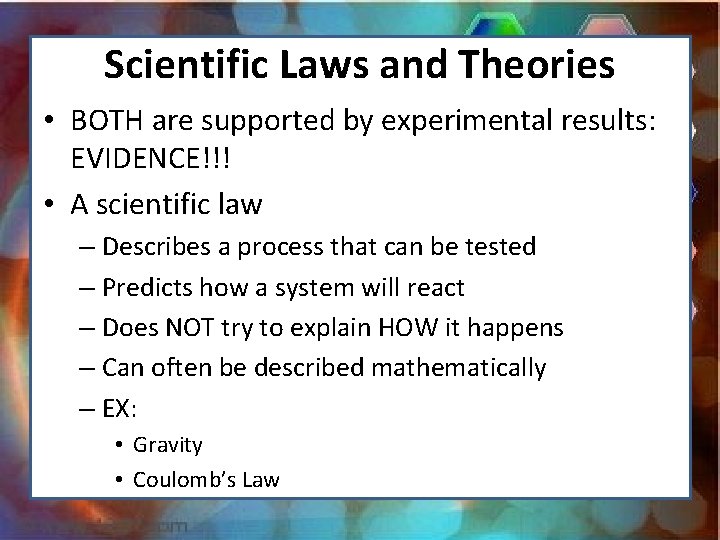 Scientific Laws and Theories

• BOTH are supported by experimental results: EVIDENCE!!!

• A scientific law

– Describes a process that can be tested

– Predicts how a system will react

– Does NOT try to explain HOW it happens

– Can often be described mathematically

– EX:

• Gravity

• Coulomb's Law